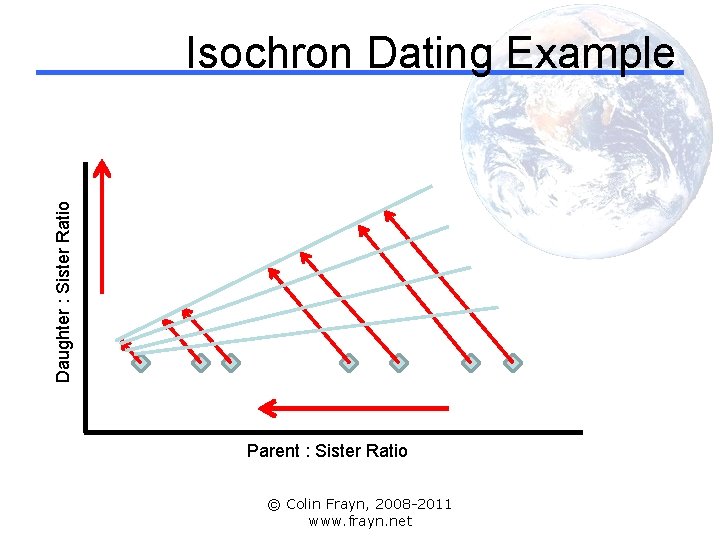 Isochron Dating Example

Daughter : Sister Ratio

Parent : Sister Ratio

© Colin Frayn, 2008-2011
www.frayn.net